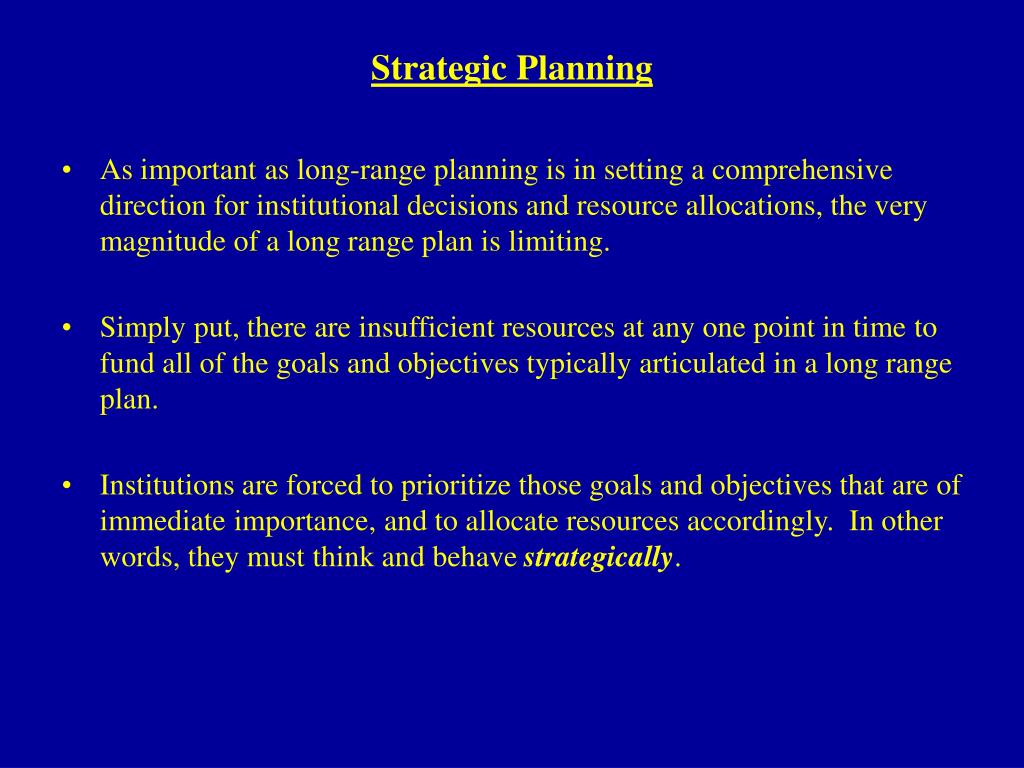 Strategic Planning

• As important as long-range planning is in setting a comprehensive direction for institutional decisions and resource allocations, the very magnitude of a long range plan is limiting.

• Simply put, there are insufficient resources at any one point in time to fund all of the goals and objectives typically articulated in a long range plan.

• Institutions are forced to prioritize those goals and objectives that are of immediate importance, and to allocate resources accordingly. In other words, they must think and behave strategically.